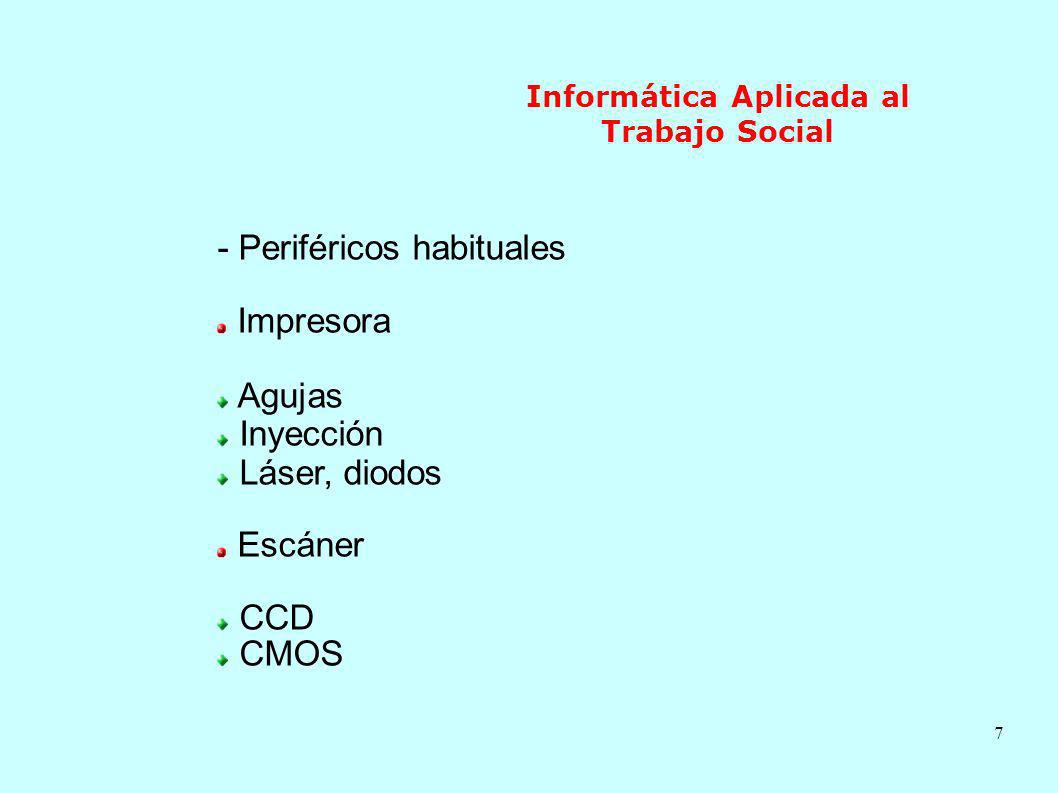 Informática Aplicada al Trabajo Social

- Periféricos habituales

Impresora

Agujas
Inyección
Láser, diodos

Escáner

CCD
CMOS

7